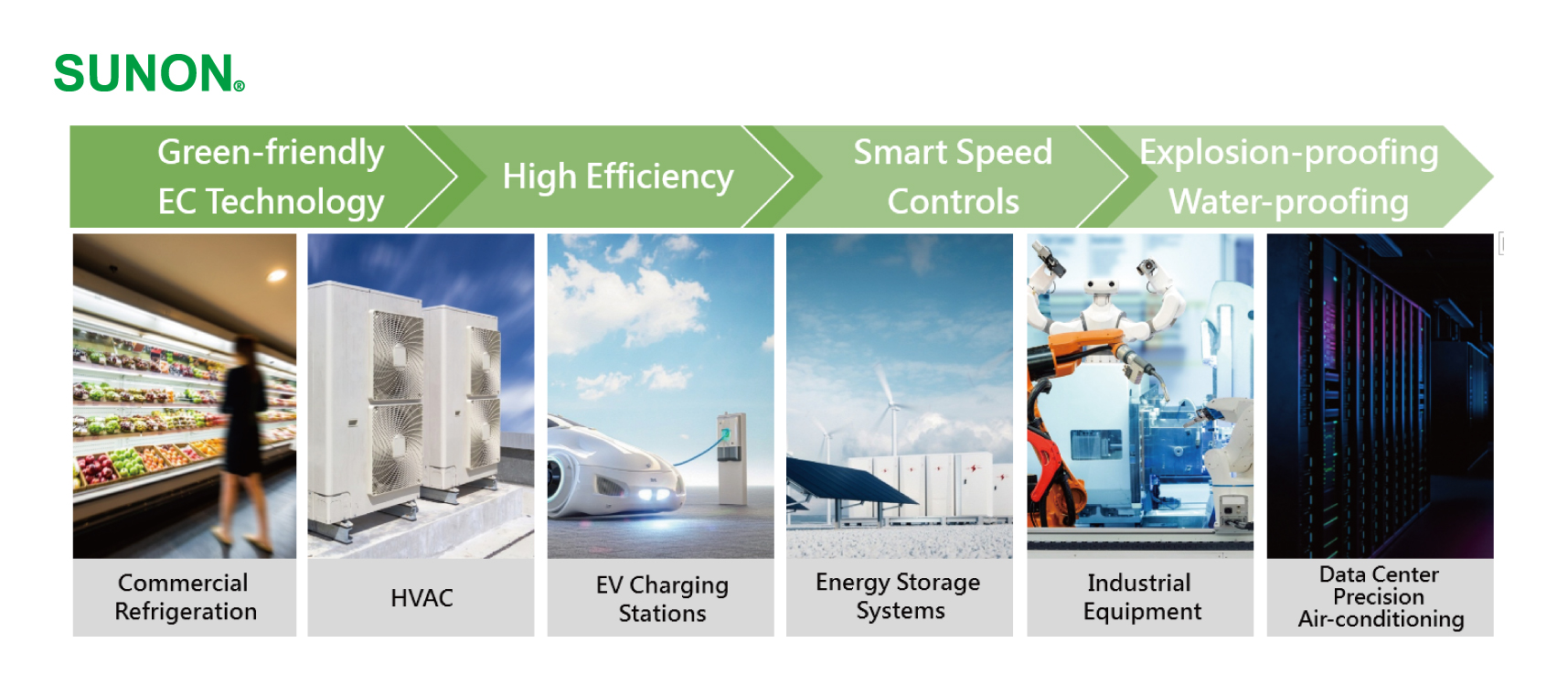 SUNON®

Green-friendly EC Technology

High Efficiency

Smart Speed Controls

Explosion-proofing Water-proofing

Commercial Refrigeration

HVAC

EV Charging Stations

Energy Storage Systems

Industrial Equipment

Data Center Precision Air-conditioning